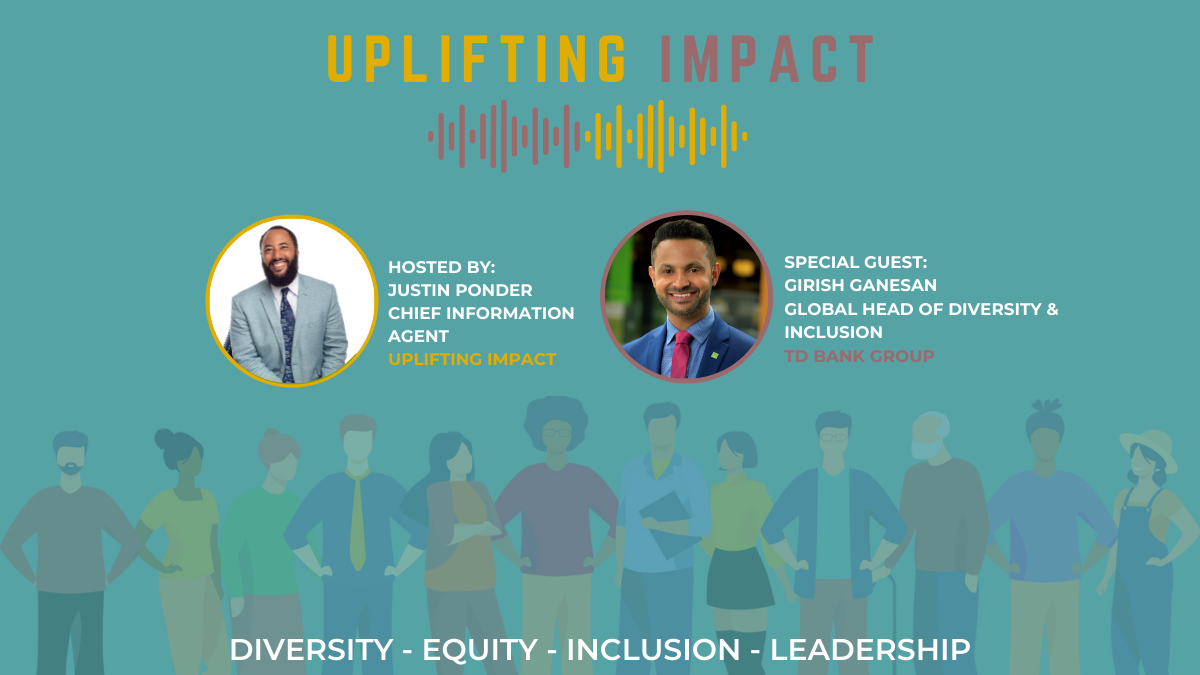 UPLIFTING IMPACT

HOSTED BY:
JUSTIN PONDER
CHIEF INFORMATION AGENT
UPLIFTING IMPACT

SPECIAL GUEST:
GIRISH GANESAN
GLOBAL HEAD OF DIVERSITY & INCLUSION
TD BANK GROUP

DIVERSITY - EQUITY - INCLUSION - LEADERSHIP